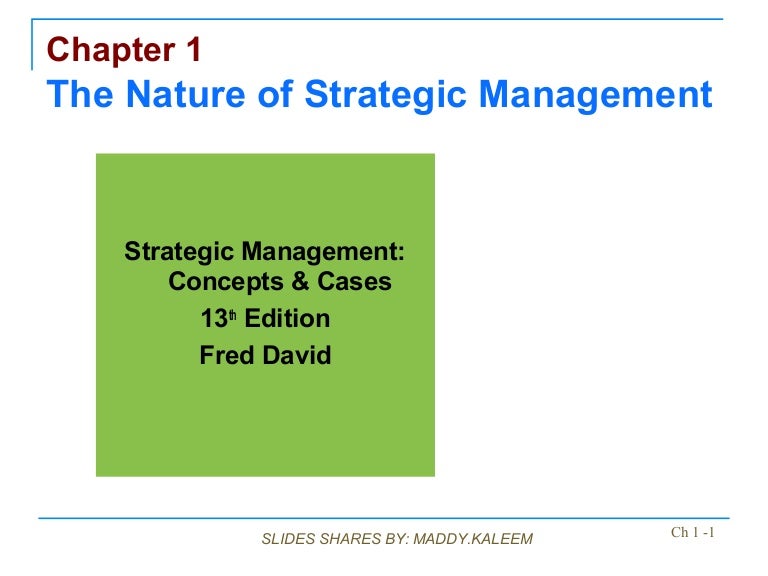 Chapter 1
The Nature of Strategic Management

Strategic Management: Concepts & Cases
13th Edition
Fred David

SLIDES SHARES BY: MADDY.KALEEM

Ch 1 -1